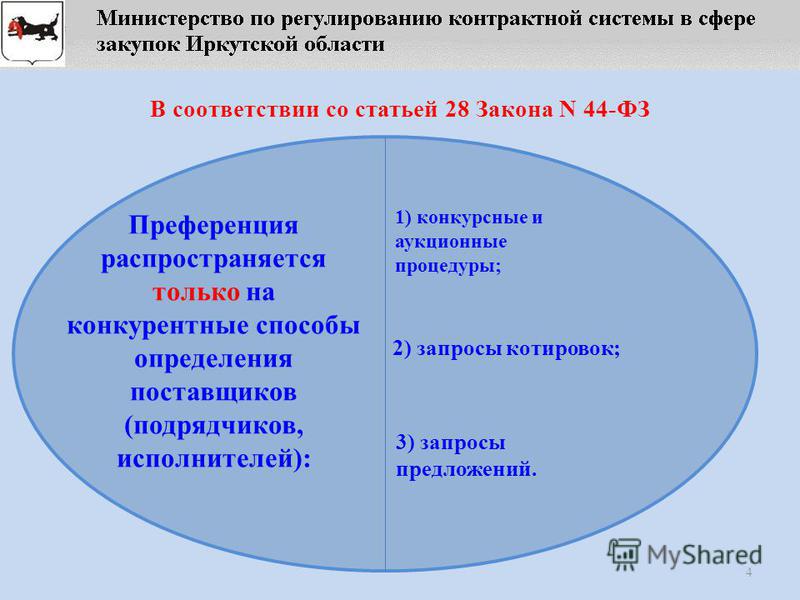 Министерство по регулированию контрактной системы в сфере закупок Иркутской области

В соответствии со статьей 28 Закона N 44-ФЗ

Преференция распространяется только на конкурентные способы определения поставщиков (подрядчиков, исполнителей):

1) конкурсные и аукционные процедуры;

2) запросы котировок;

3) запросы предложений.

MyShared

4